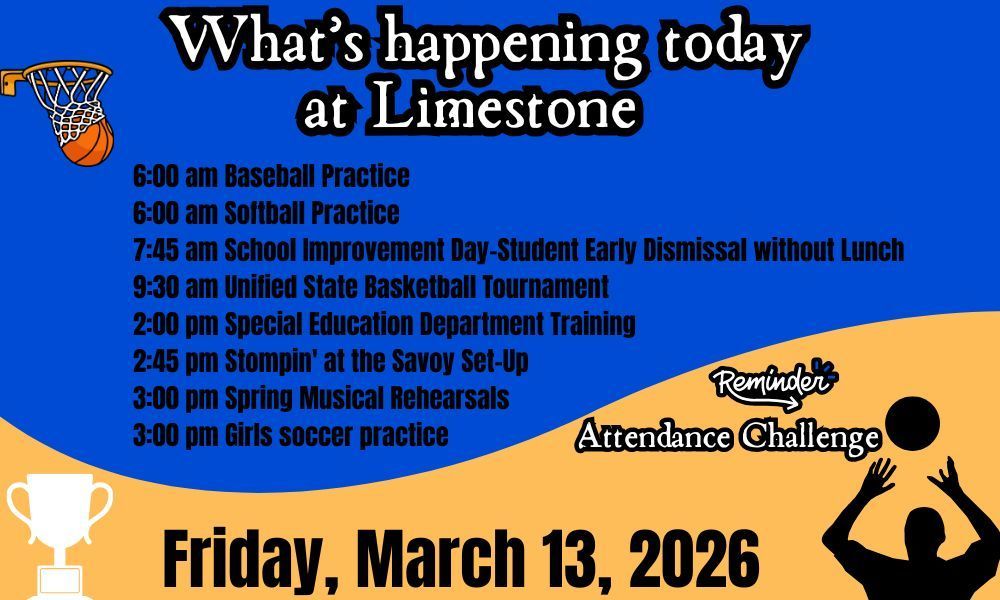 What's happening today at Limestone

6:00 am Baseball Practice
6:00 am Softball Practice
7:45 am School Improvement Day-Student Early Dismissal without Lunch
9:30 am Unified State Basketball Tournament
2:00 pm Special Education Department Training
2:45 pm Stompin' at the Savoy Set-Up
3:00 pm Spring Musical Rehearsals
3:00 pm Girls soccer practice

Reminder
Attendance Challenge

Friday, March 13, 2026